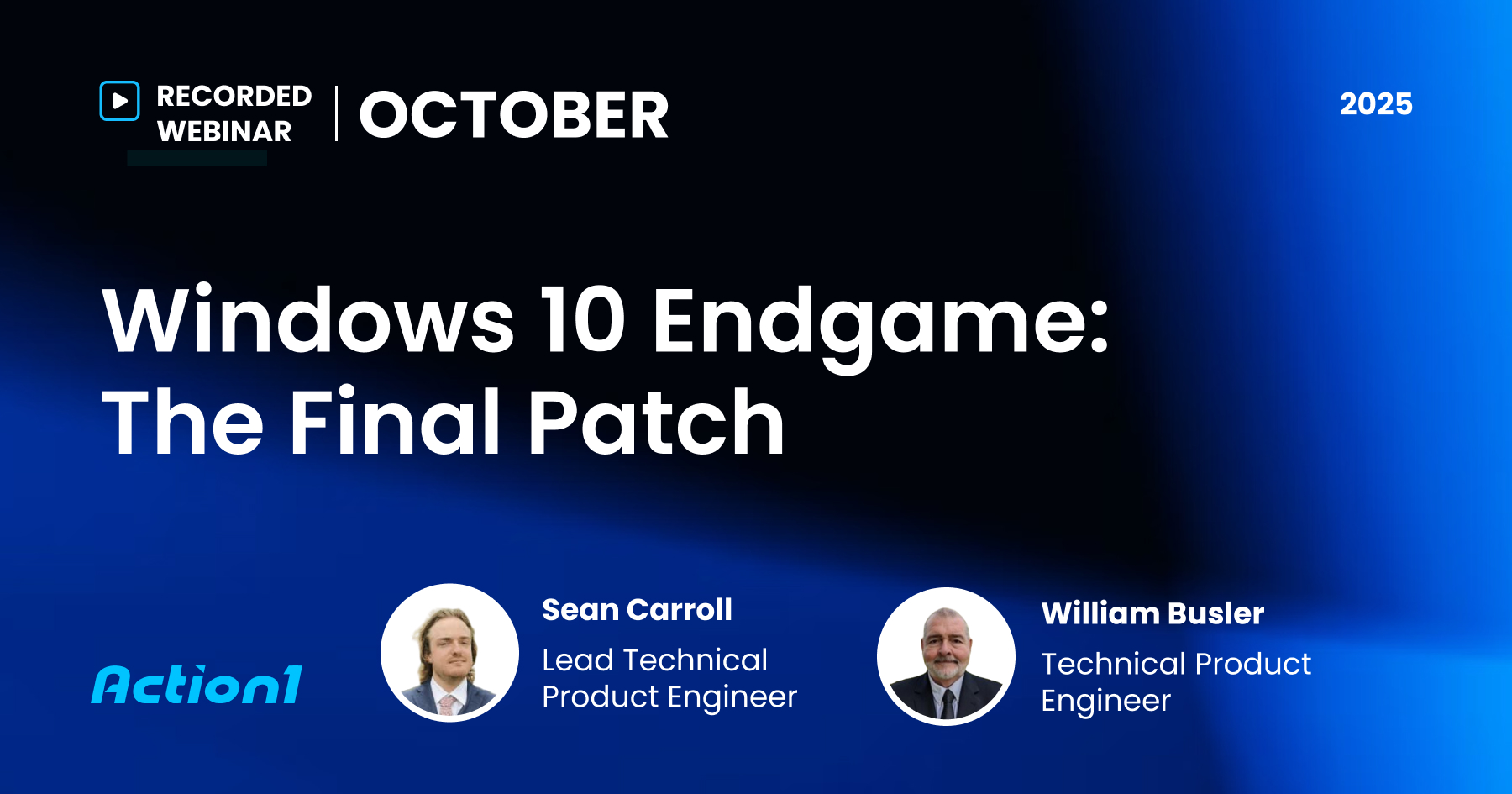 RECORDED WEBINAR | OCTOBER

2025

Windows 10 Endgame: The Final Patch

Action1

Sean Carroll
Lead Technical Product Engineer

William Busler
Technical Product Engineer